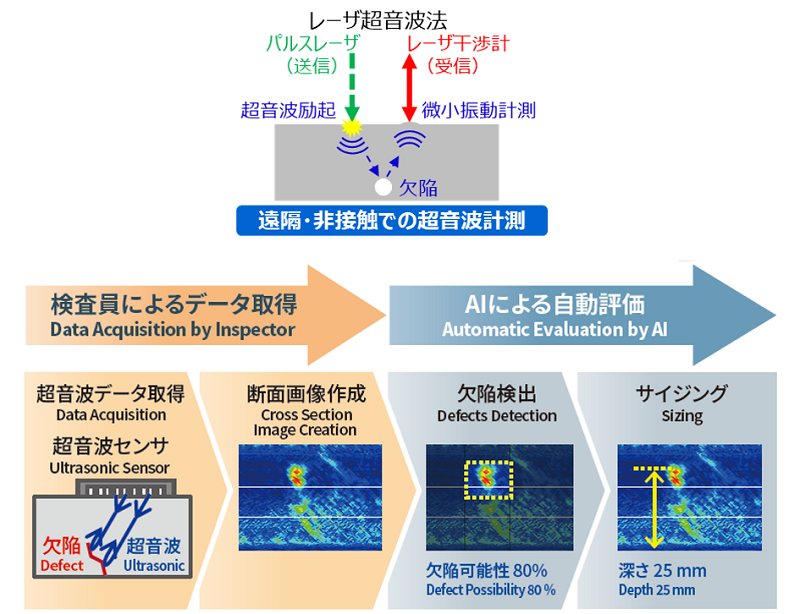 レーザ超音波法

パルスレーザ
（送信）

レーザ干渉計
（受信）

超音波励起

微小振動計測

欠陥

遠隔・非接触での超音波計測

検査員によるデータ取得
Data Acquisition by Inspector

AIによる自動評価
Automatic Evaluation by AI

超音波データ取得
Data Acquisition

超音波センサ
Ultrasonic Sensor

欠陥
Defect

超音波
Ultrasonic

断面画像作成
Cross Section Image Creation

欠陥検出
Defects Detection

欠陥可能性 80%
Defect Possibility 80 %

サイジング
Sizing

深さ 25 mm
Depth 25 mm